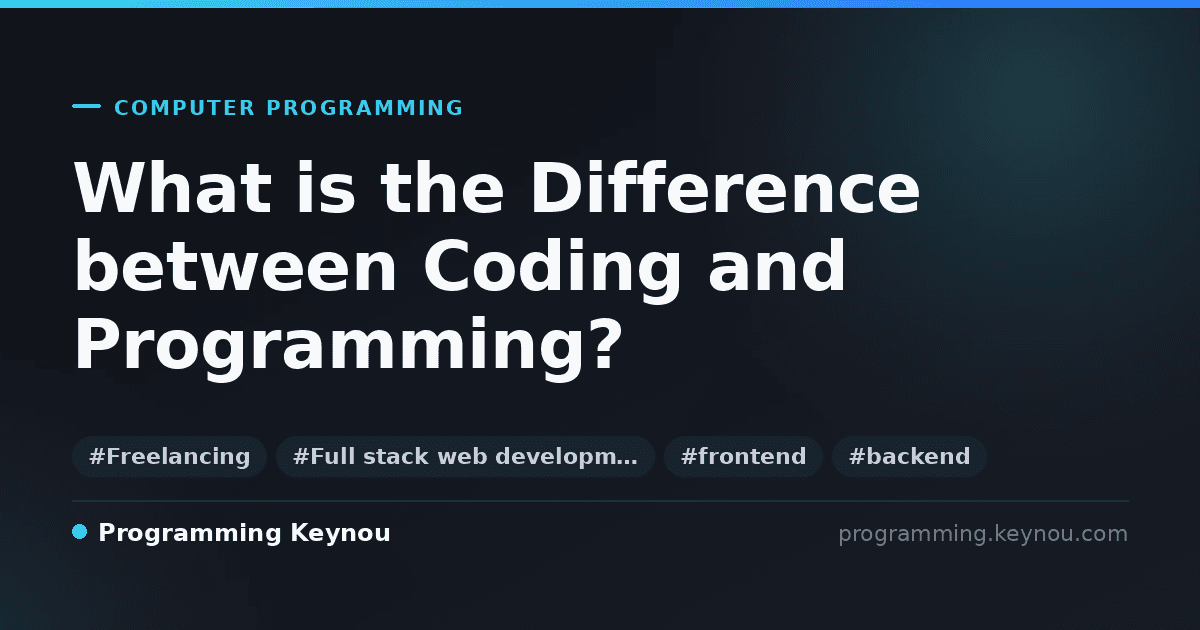 COMPUTER PROGRAMMING

What is the Difference between Coding and Programming?

#Freelancing #Full stack web developm… #frontend #backend

Programming Keynou

programming.keynou.com